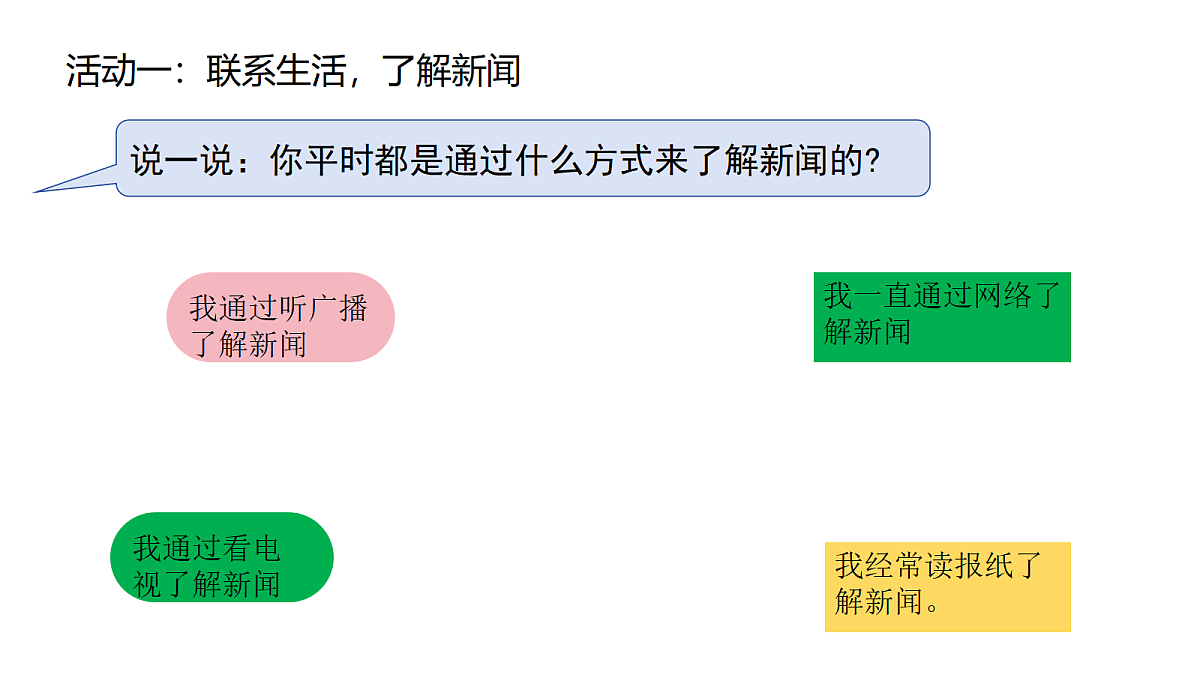 活动一：联系生活，了解新闻

说一说：你平时都是通过什么方式来了解新闻的?

我通过听广播了解新闻

我一直通过网络了解新闻

我通过看电视了解新闻

我经常读报纸了解新闻。